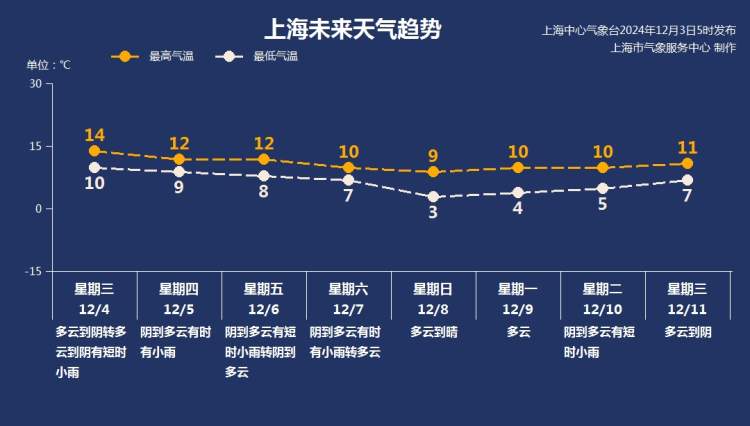 上海未来天气趋势

上海中心气象台2024年12月3日5时发布
上海市气象服务中心 制作

单位：℃

最高气温　最低气温

30
15
0
-15

14 12 12 10 9 10 10 11
10 9 8 7 3 4 5 7

| 星期三 12/4 | 星期四 12/5 | 星期五 12/6 | 星期六 12/7 | 星期日 12/8 | 星期一 12/9 | 星期二 12/10 | 星期三 12/11 |
|---|---|---|---|---|---|---|---|
| 多云到阴转多云到阴有短时小雨 | 阴到多云有时有小雨 | 阴到多云有短时小雨转阴到多云 | 阴到多云有时有小雨转多云 | 多云到晴 | 多云 | 阴到多云有短时小雨 | 多云到阴 |